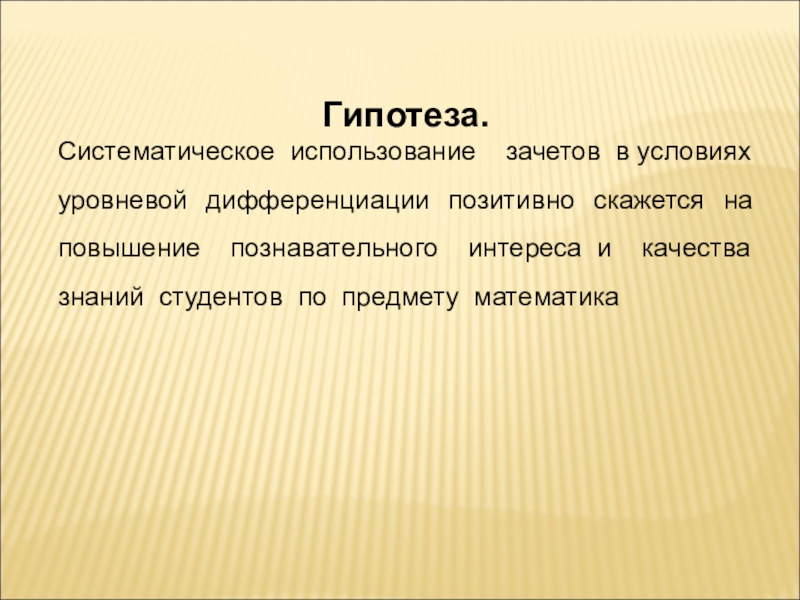 Гипотеза.

Систематическое использование зачетов в условиях уровневой дифференциации позитивно скажется на повышение познавательного интереса и качества знаний студентов по предмету математика